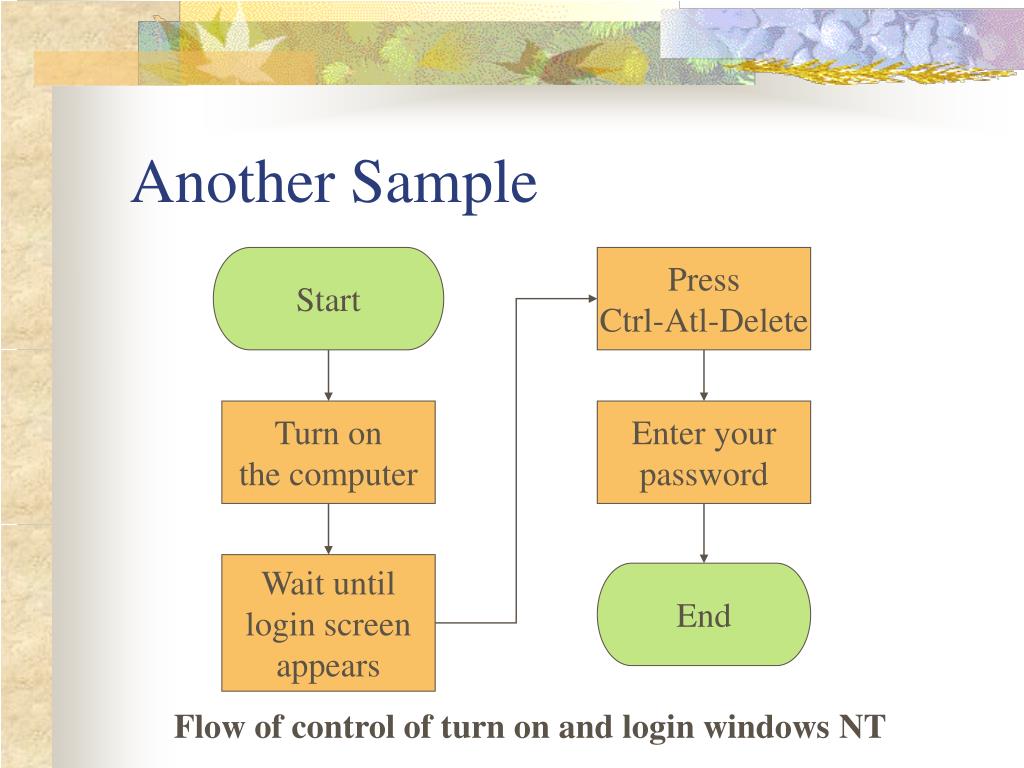 Another Sample

Start

Turn on the computer

Wait until login screen appears

Press Ctrl-Atl-Delete

Enter your password

End

Flow of control of turn on and login windows NT